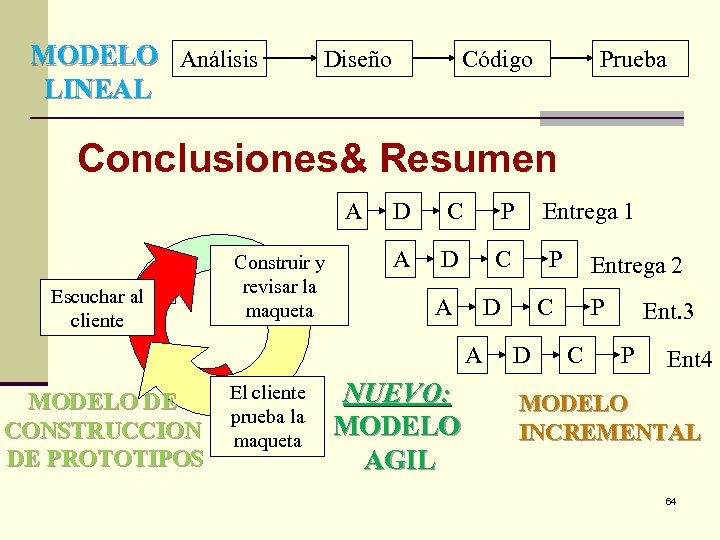 MODELO LINEAL

Análisis

Diseño

Código

Prueba

Conclusiones& Resumen

A D C P Entrega 1

A D C P Entrega 2

A D C P Ent.3

A D C P Ent4

Escuchar al cliente

Construir y revisar la maqueta

El cliente prueba la maqueta

MODELO DE CONSTRUCCION DE PROTOTIPOS

NUEVO: MODELO AGIL

MODELO INCREMENTAL

64